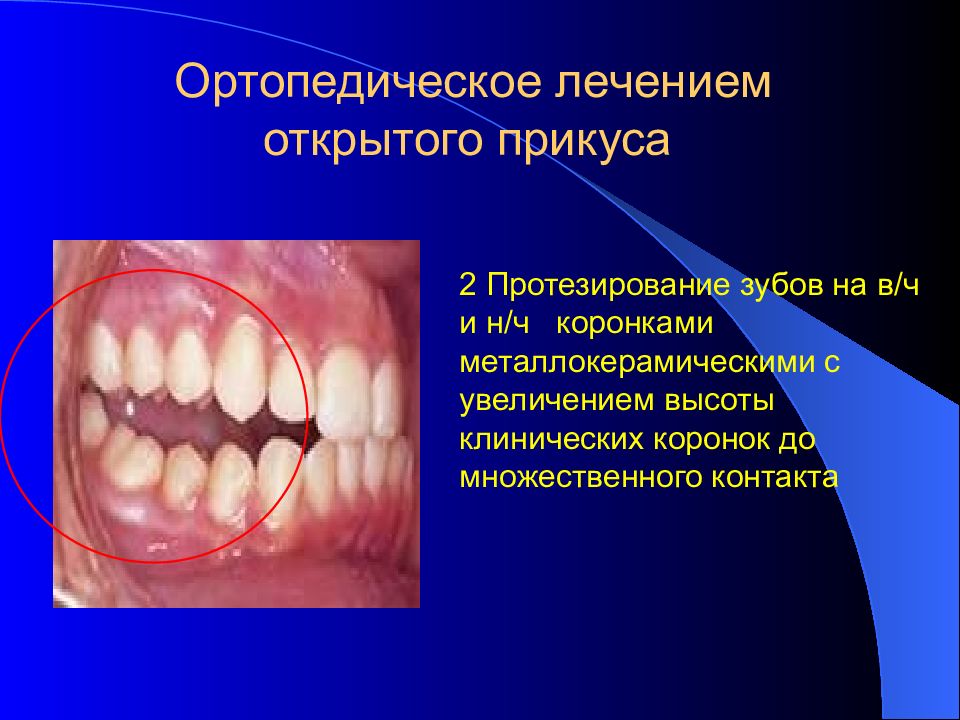 Ортопедическое лечением открытого прикуса

2 Протезирование зубов на в/ч и н/ч коронками металлокерамическими с увеличением высоты клинических коронок до множественного контакта